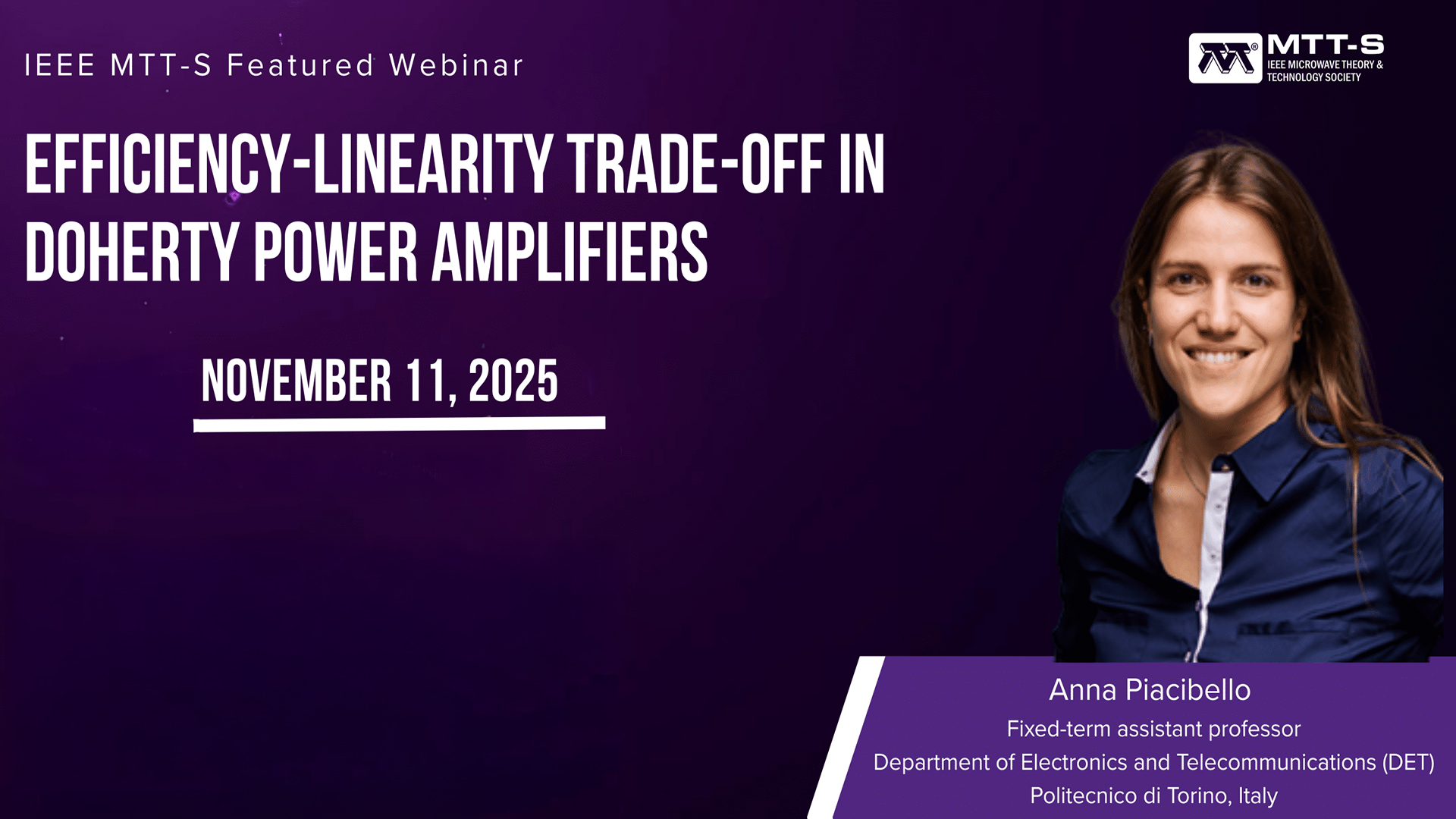 IEEE MTT-S Featured Webinar

MTT-S
IEEE MICROWAVE THEORY & TECHNOLOGY SOCIETY

EFFICIENCY-LINEARITY TRADE-OFF IN DOHERTY POWER AMPLIFIERS

NOVEMBER 11, 2025

Anna Piacibello
Fixed-term assistant professor
Department of Electronics and Telecommunications (DET)
Politecnico di Torino, Italy